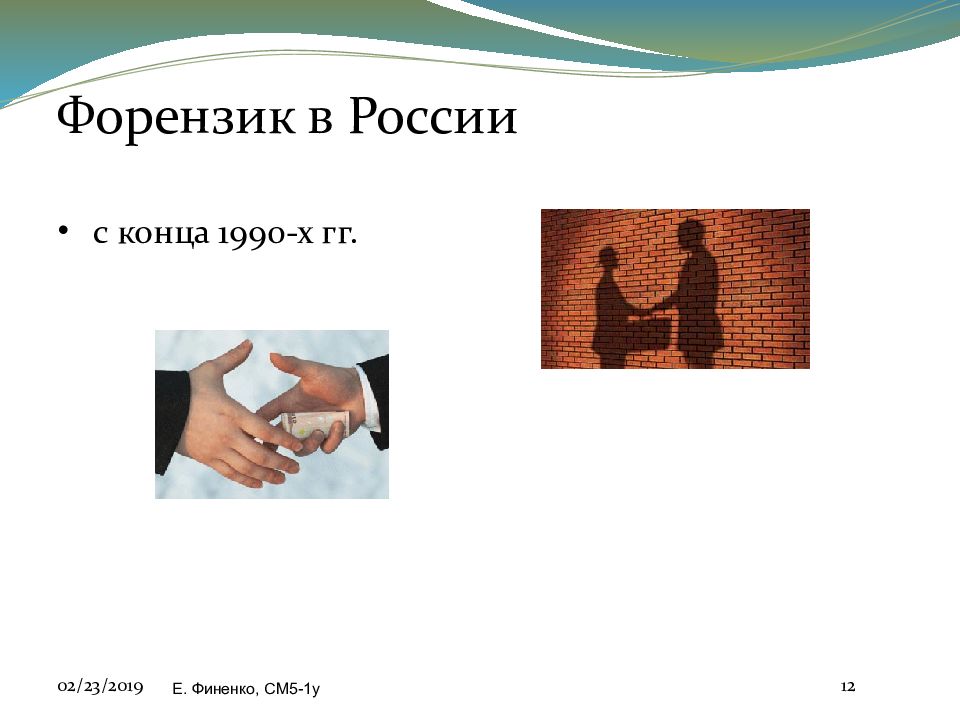 Форензик в России

• с конца 1990-х гг.

02/23/2019 Е. Финенко, СМ5-1у 12